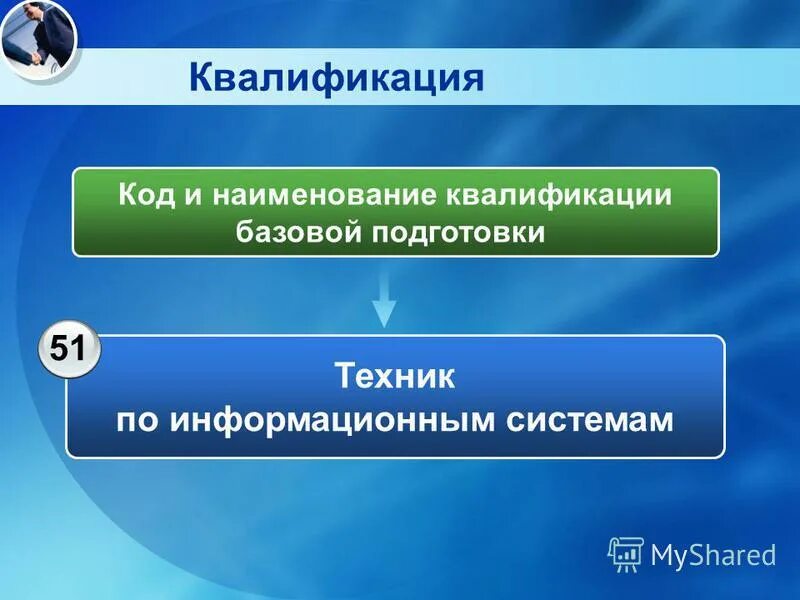 Квалификация

Код и наименование квалификации базовой подготовки

51

Техник
по информационным системам

MyShared